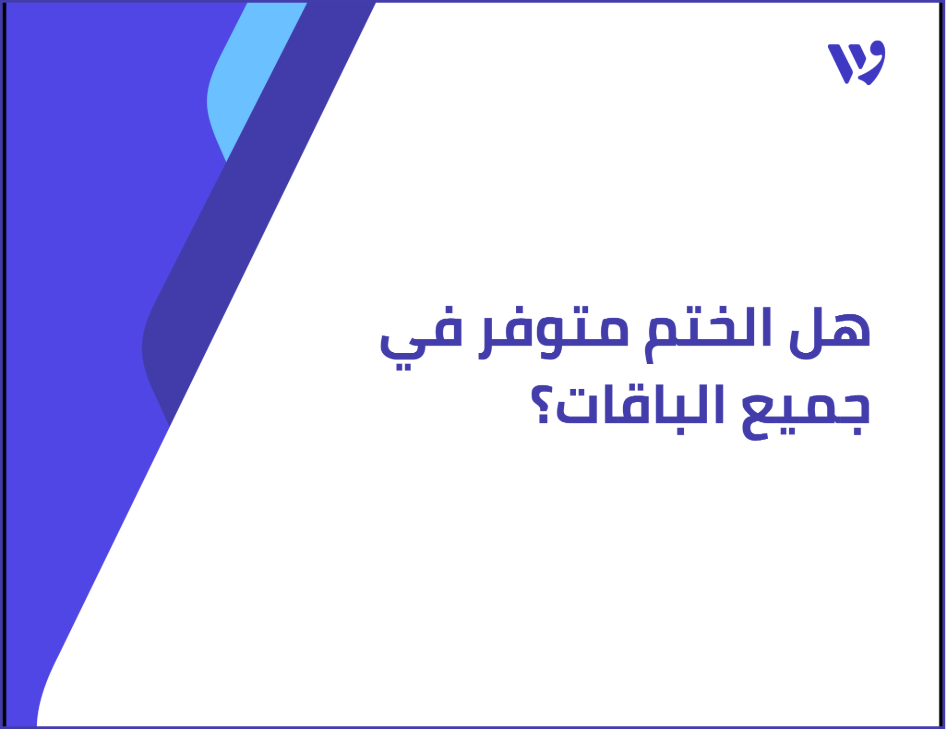 هل الختم متوفر في جميع الباقات؟